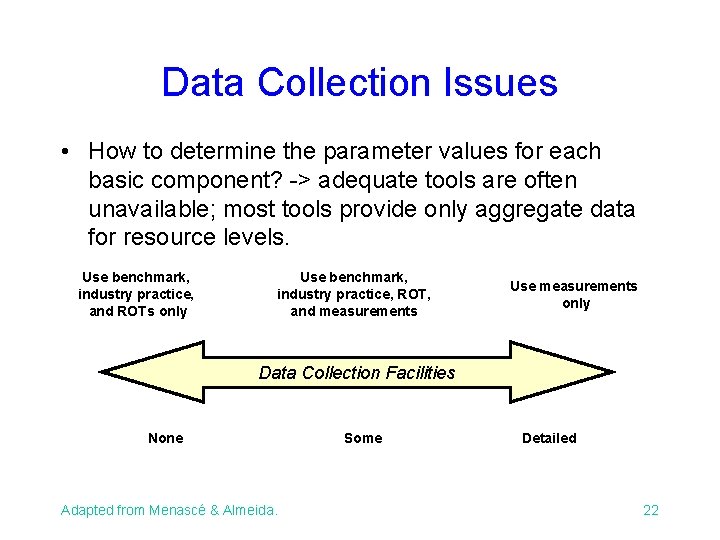 Data Collection Issues

• How to determine the parameter values for each basic component? -> adequate tools are often unavailable; most tools provide only aggregate data for resource levels.

Use benchmark, industry practice, and ROTs only

Use benchmark, industry practice, ROT, and measurements

Use measurements only

Data Collection Facilities

None

Some

Detailed

Adapted from Menascé & Almeida.

22